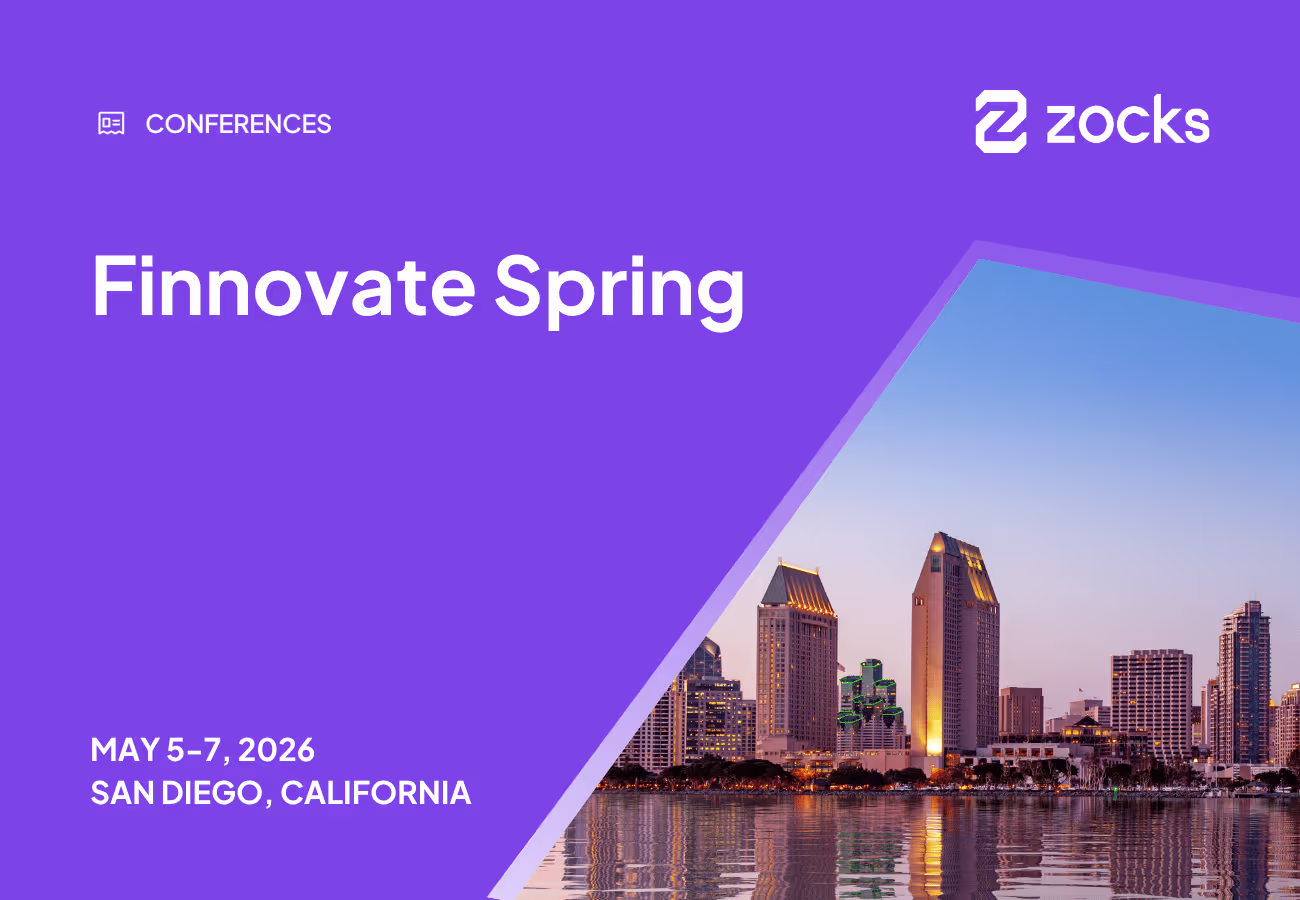 CONFERENCES

zocks

Finnovate Spring

MAY 5-7, 2026
SAN DIEGO, CALIFORNIA